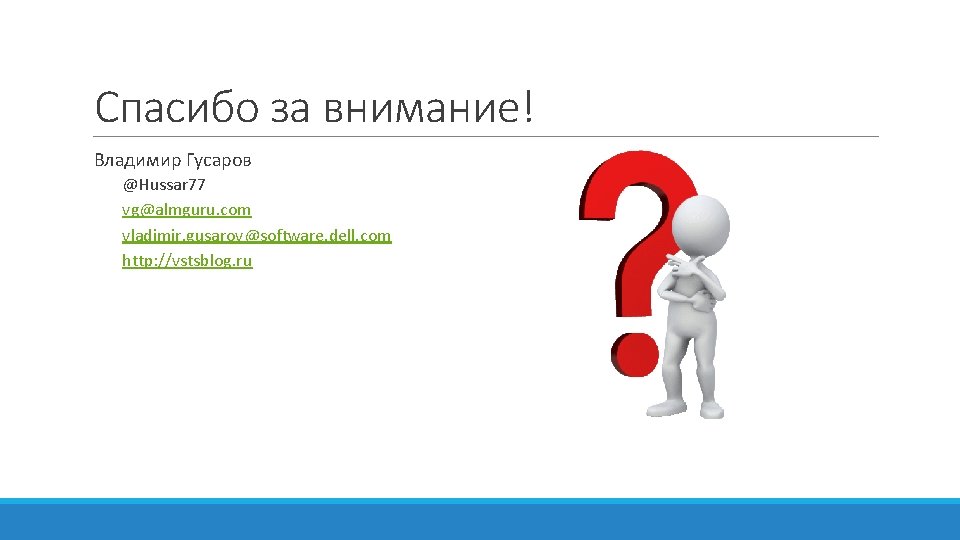 Спасибо за внимание!

Владимир Гусаров

@Hussar77

vg@almguru.com

vladimir.gusarov@software.dell.com

http://vstsblog.ru